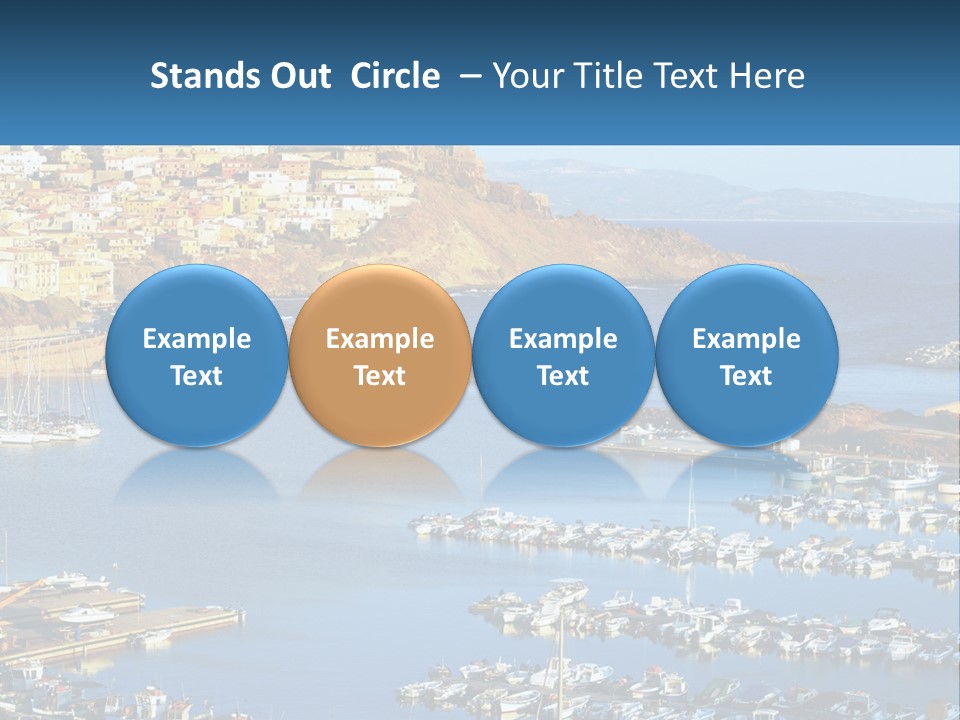 Stands Out Circle – Your Title Text Here

Example Text

Example Text

Example Text

Example Text